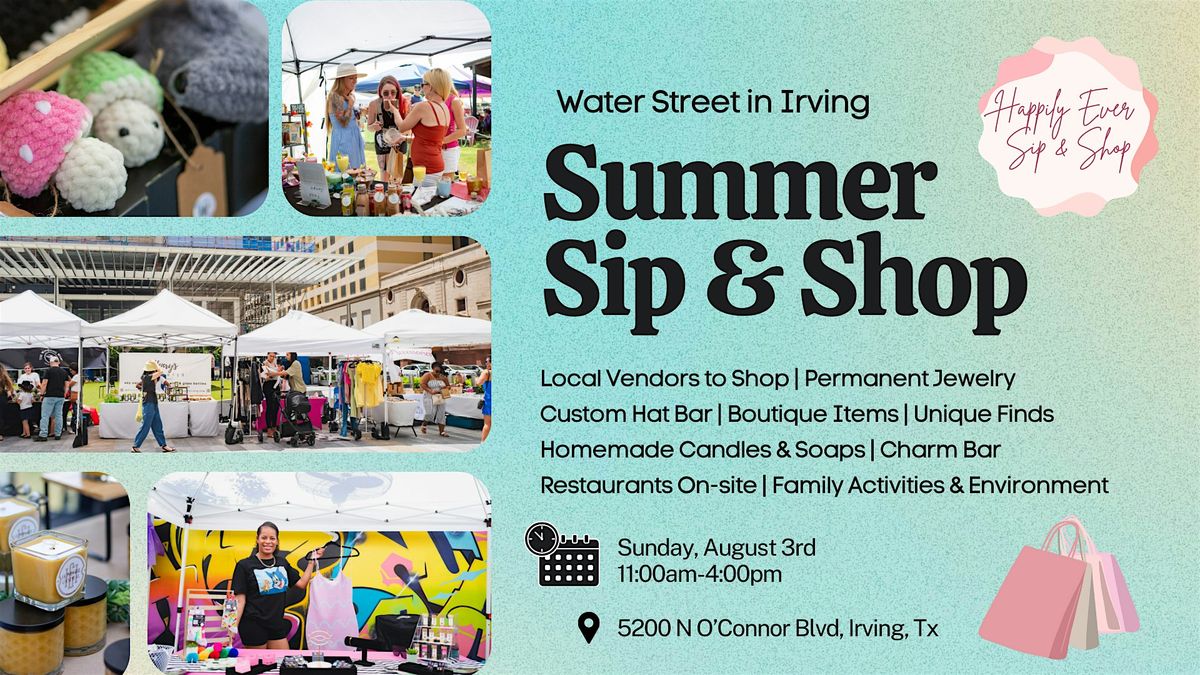 Water Street in Irving

Summer Sip & Shop

Happily Ever Sip & Shop

Local Vendors to Shop | Permanent Jewelry
Custom Hat Bar | Boutique Items | Unique Finds
Homemade Candles & Soaps | Charm Bar
Restaurants On-site | Family Activities & Environment

Sunday, August 3rd
11:00am-4:00pm

5200 N O'Connor Blvd, Irving, Tx